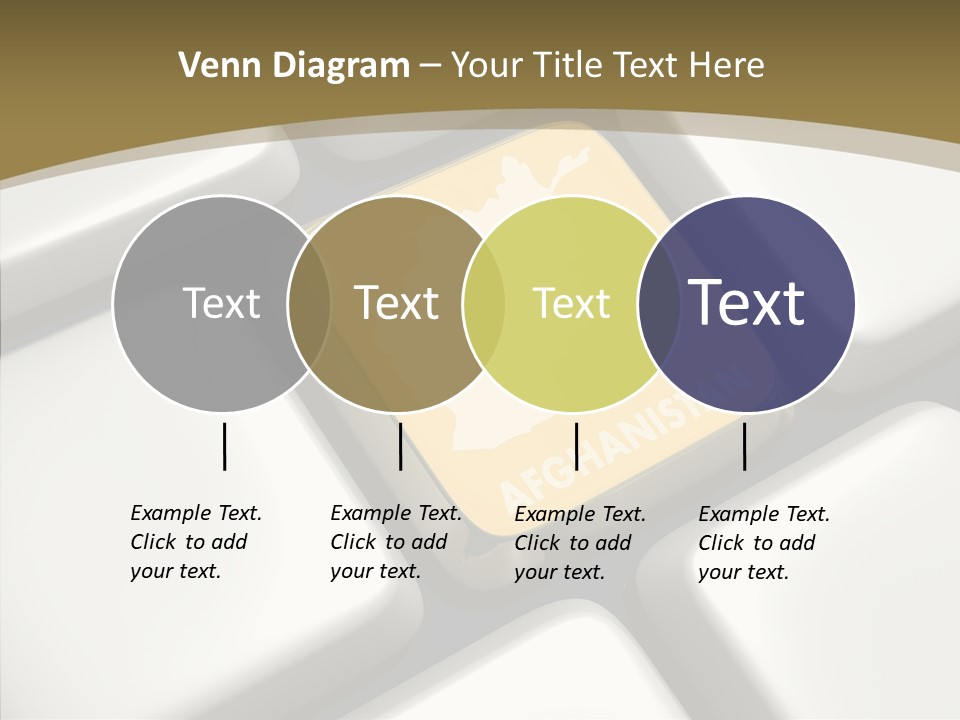 Venn Diagram – Your Title Text Here

Text

Text

Text

Text

AFGHANISTAN

Example Text. Click to add your text.

Example Text. Click to add your text.

Example Text. Click to add your text.

Example Text. Click to add your text.